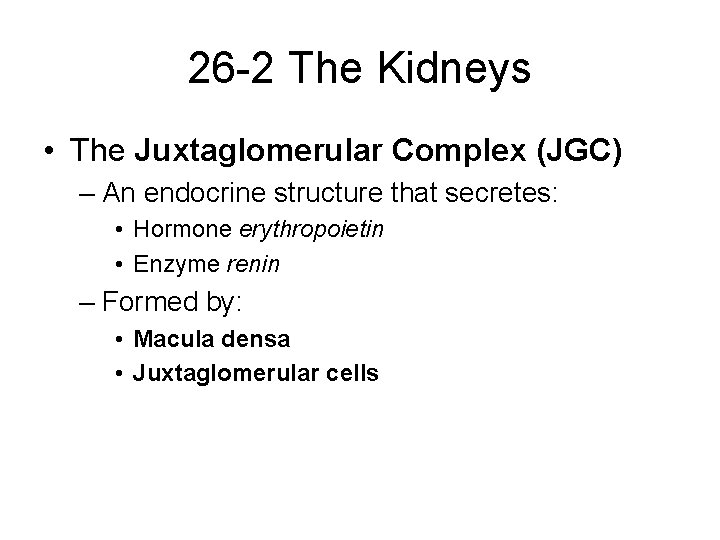 26-2 The Kidneys

• The Juxtaglomerular Complex (JGC)

– An endocrine structure that secretes:

• Hormone erythropoietin

• Enzyme renin

– Formed by:

• Macula densa

• Juxtaglomerular cells